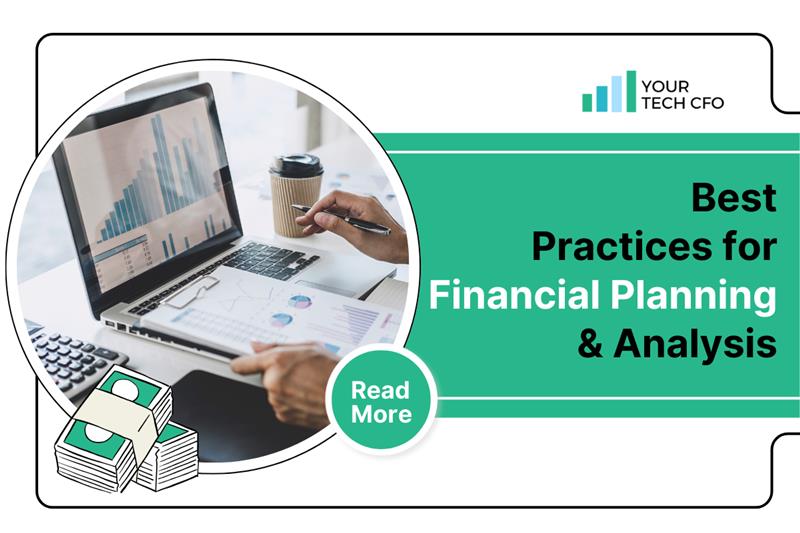 YOUR TECH CFO

Best Practices for Financial Planning & Analysis

Read More